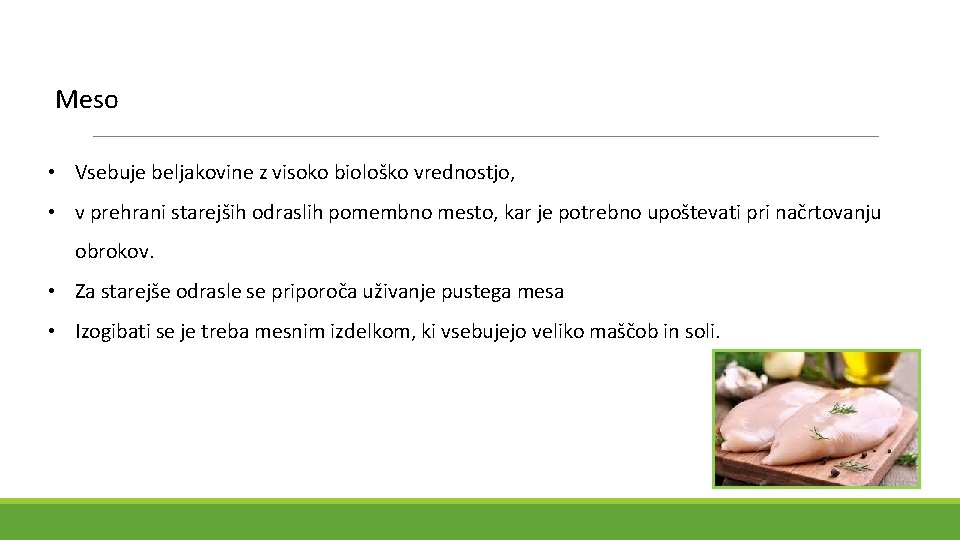 Meso

• Vsebuje beljakovine z visoko biološko vrednostjo,

• v prehrani starejših odraslih pomembno mesto, kar je potrebno upoštevati pri načrtovanju obrokov.

• Za starejše odrasle se priporoča uživanje pustega mesa

• Izogibati se je treba mesnim izdelkom, ki vsebujejo veliko maščob in soli.